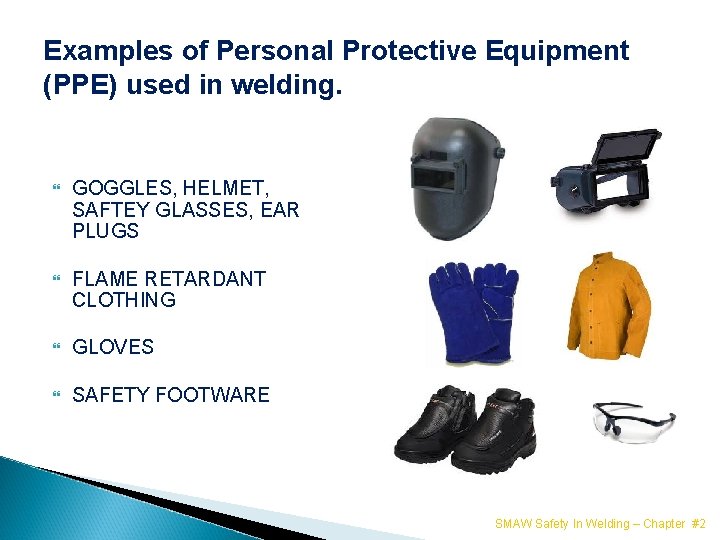 Examples of Personal Protective Equipment (PPE) used in welding.

GOGGLES, HELMET, SAFTEY GLASSES, EAR PLUGS

FLAME RETARDANT CLOTHING

GLOVES

SAFETY FOOTWARE

SMAW Safety In Welding – Chapter #2